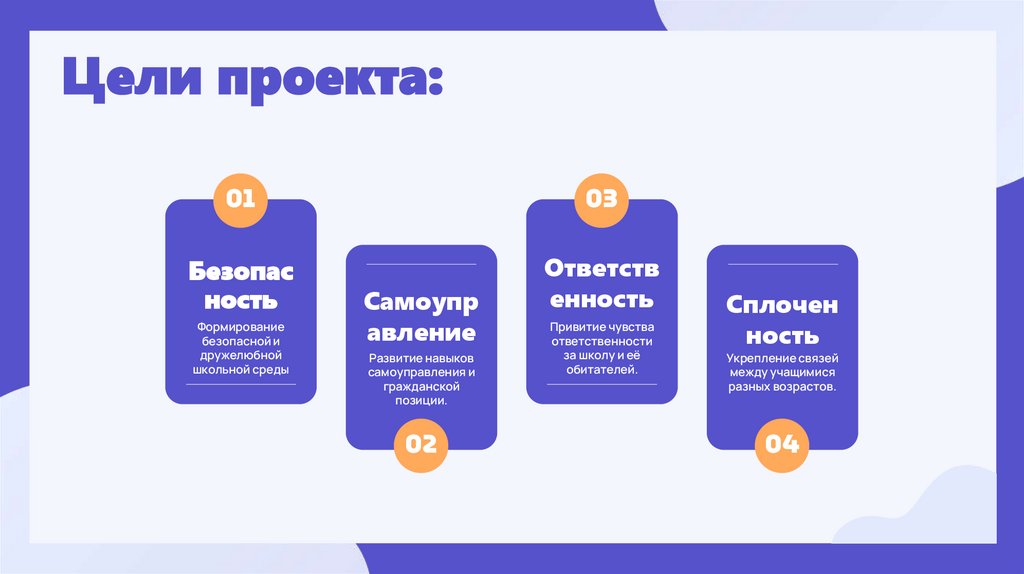 Цели проекта:

01

Безопасность

Формирование безопасной и дружелюбной школьной среды

Самоуправление

Развитие навыков самоуправления и гражданской позиции.

02

03

Ответственность

Привитие чувства ответственности за школу и её обитателей.

Сплоченность

Укрепление связей между учащимися разных возрастов.

04